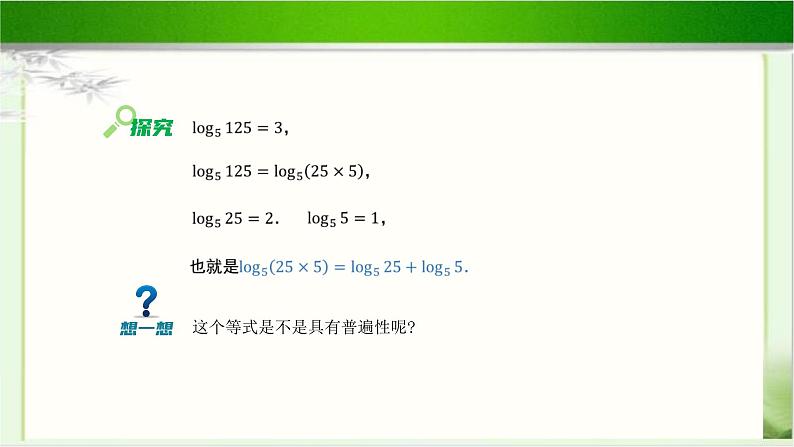 探究

$\log_5 125 = 3$,

$\log_5 125 = \log_5(25 \times 5)$,

$\log_5 25 = 2$.　$\log_5 5 = 1$,

也就是$\log_5(25 \times 5) = \log_5 25 + \log_5 5$.

想一想

这个等式是不是具有普遍性呢?